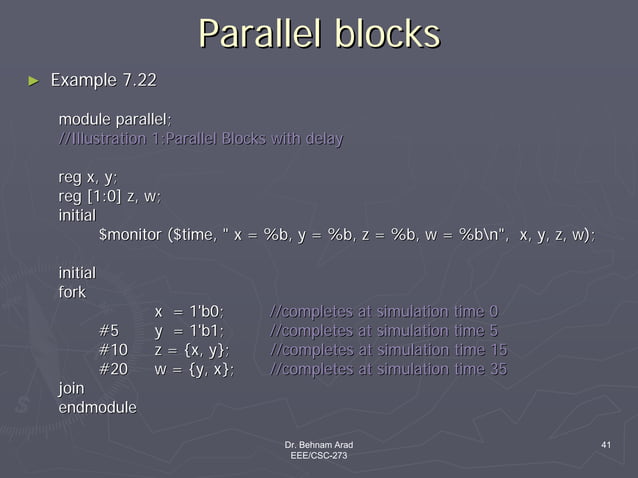 Parallel blocks

► Example 7.22

module parallel;
//Illustration 1:Parallel Blocks with delay

reg x, y;
reg [1:0] z, w;
initial
$monitor ($time, " x = %b, y = %b, z = %b, w = %b\n", x, y, z, w);

initial
fork
x = 1'b0; //completes at simulation time 0
#5 y = 1'b1; //completes at simulation time 5
#10 z = {x, y}; //completes at simulation time 15
#20 w = {y, x}; //completes at simulation time 35
join
endmodule

Dr. Behnam Arad
EEE/CSC-273

41